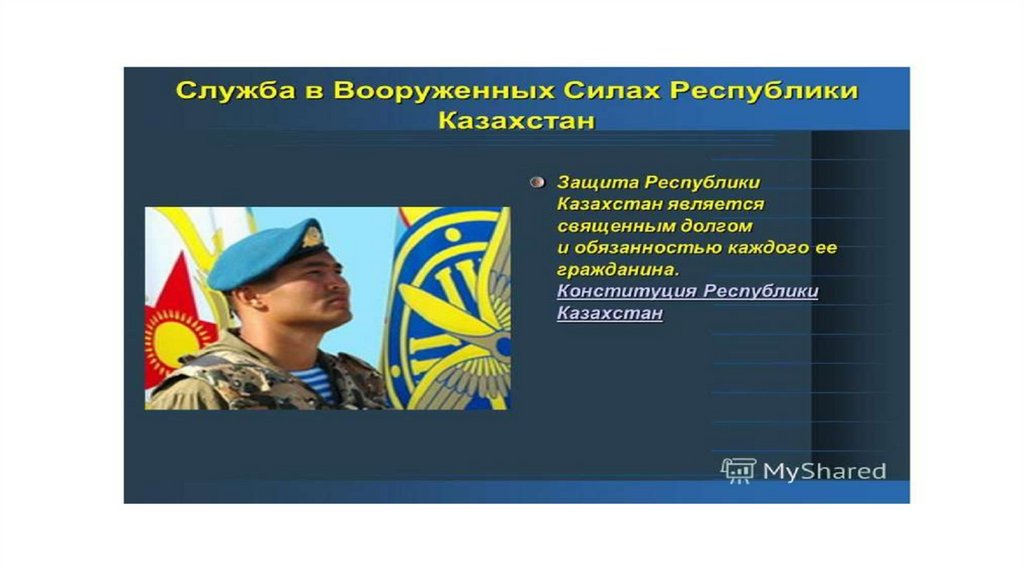 Служба в Вооруженных Силах Республики Казахстан

Защита Республики Казахстан является священным долгом и обязанностью каждого ее гражданина.
Конституция Республики Казахстан

MyShared